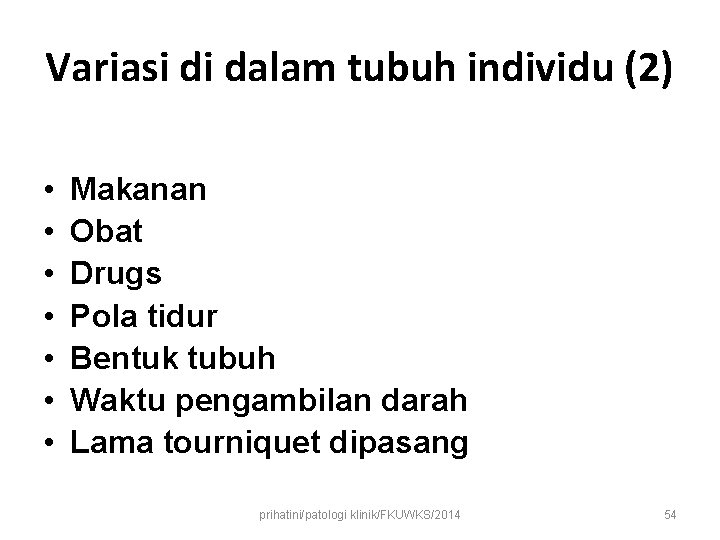 Variasi di dalam tubuh individu (2)

• Makanan
• Obat
• Drugs
• Pola tidur
• Bentuk tubuh
• Waktu pengambilan darah
• Lama tourniquet dipasang

prihatini/patologi klinik/FKUWKS/2014

54